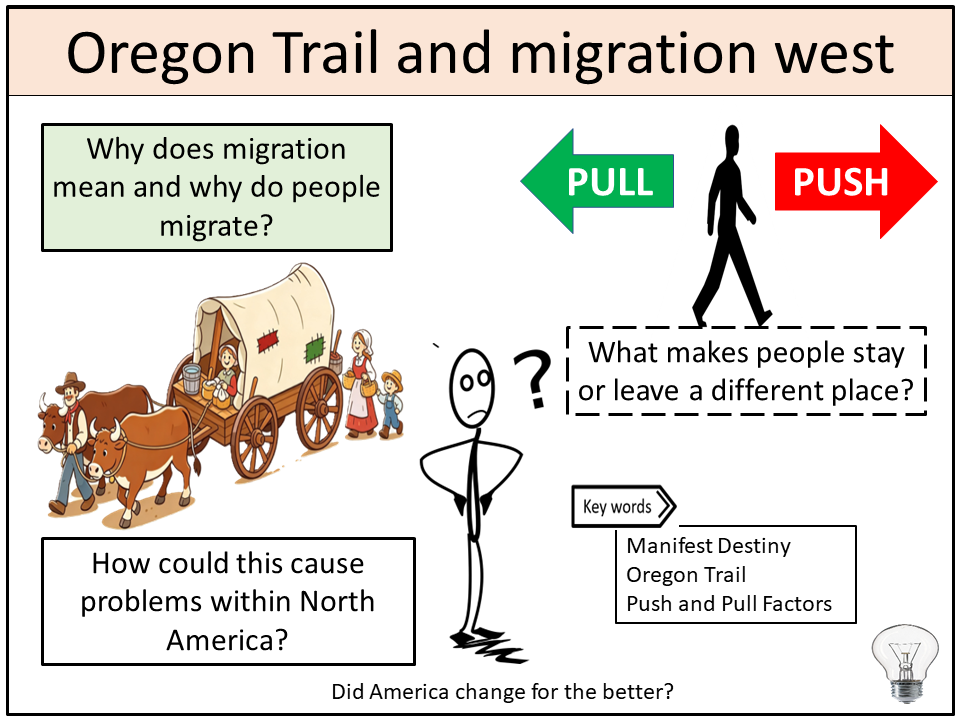 Oregon Trail and migration west

Why does migration mean and why do people migrate?

PULL

PUSH

What makes people stay or leave a different place?

?

Key words

Manifest Destiny
Oregon Trail
Push and Pull Factors

How could this cause problems within North America?

Did America change for the better?